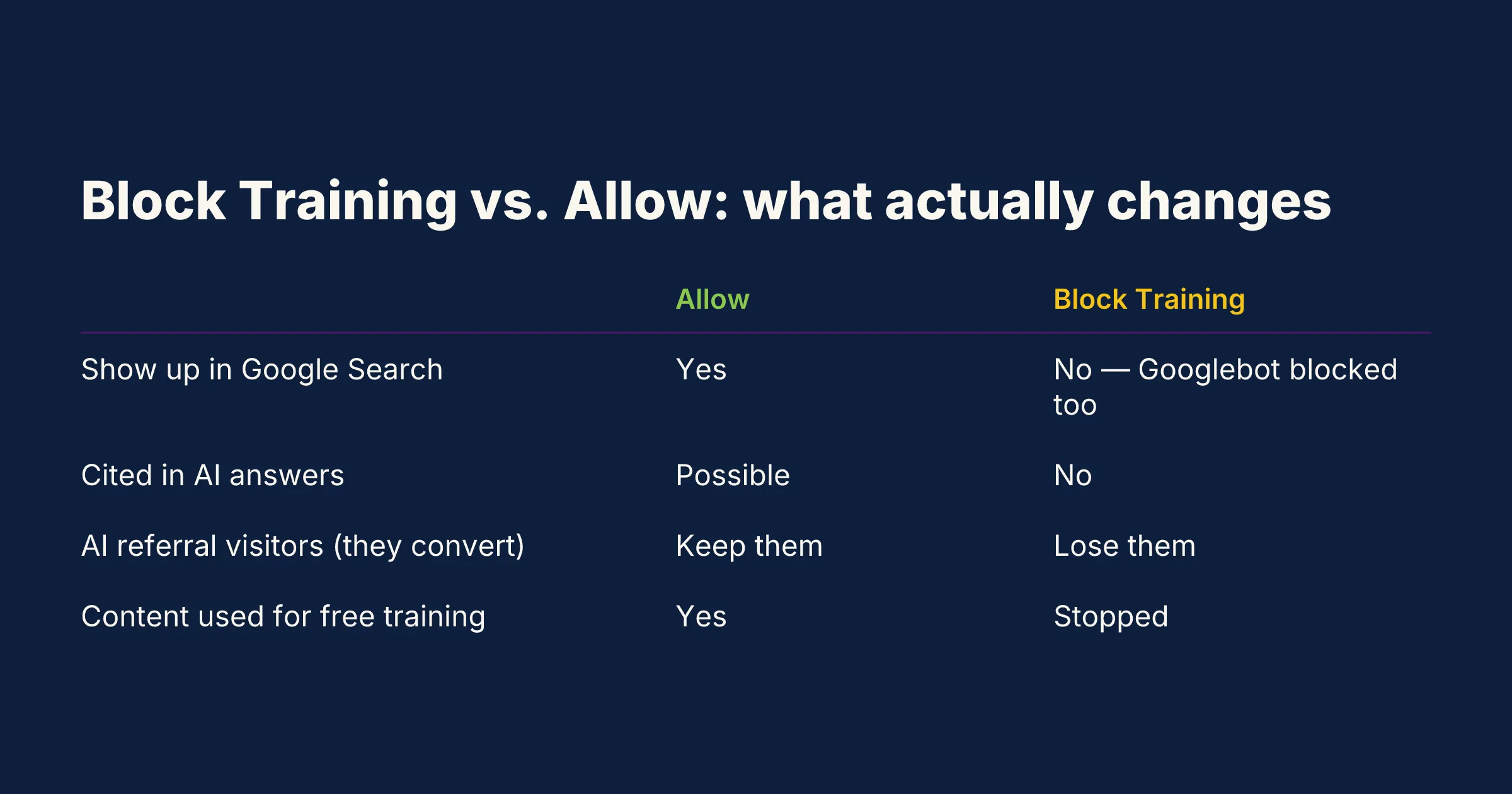 Block Training vs. Allow: what actually changes

| | Allow | Block Training |
|---|---|---|
| Show up in Google Search | Yes | No — Googlebot blocked too |
| Cited in AI answers | Possible | No |
| AI referral visitors (they convert) | Keep them | Lose them |
| Content used for free training | Yes | Stopped |